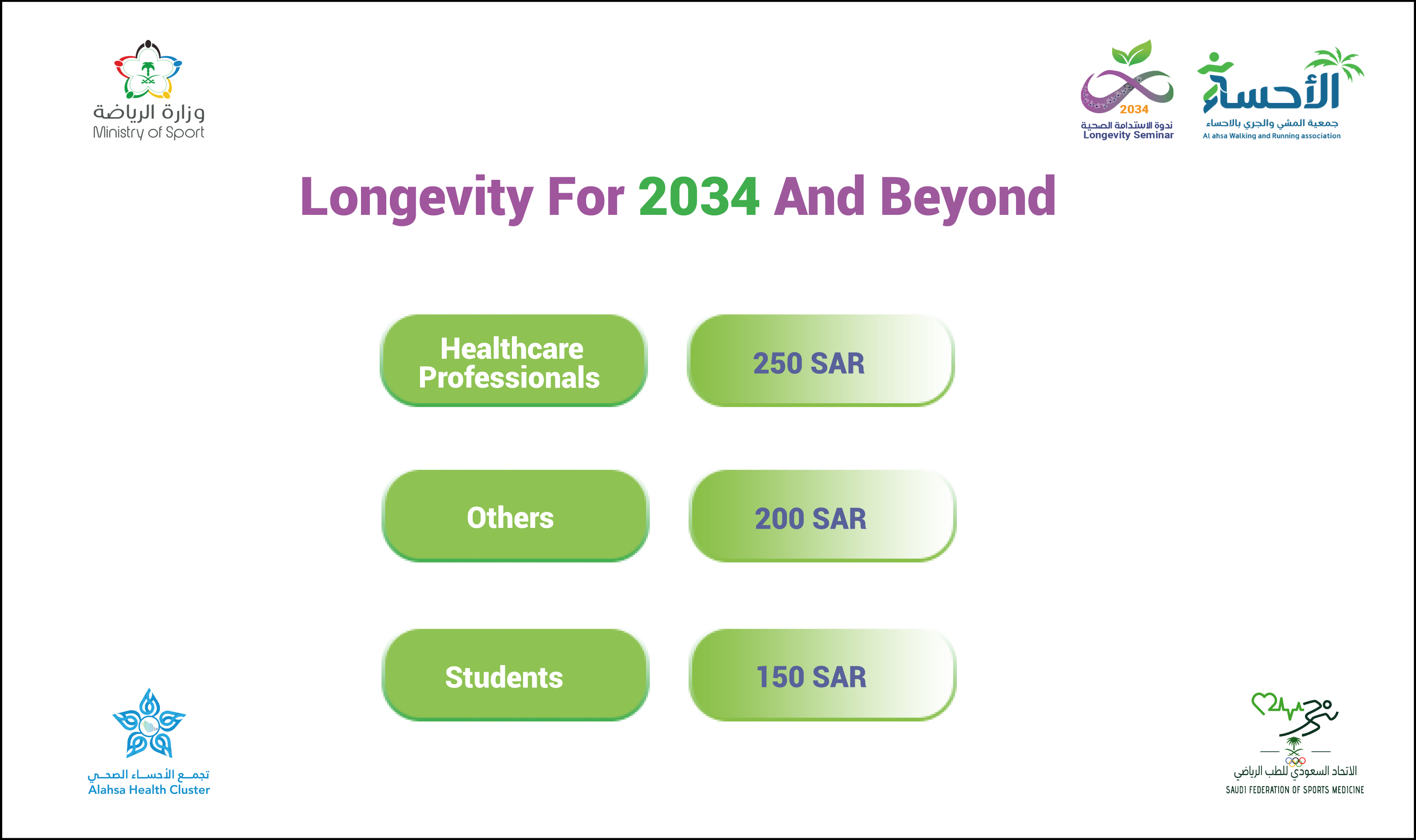 وزارة الرياضة
Ministry of Sport

2034
ندوة الاستدامة الصحية
Longevity Seminar

الأحساء
جمعية المشي والجري بالاحساء
Al ahsa Walking and Running association

Longevity For 2034 And Beyond

| Healthcare Professionals | 250 SAR |
|---|---|
| Others | 200 SAR |
| Students | 150 SAR |

تجمع الأحساء الصحي
Alahsa Health Cluster

الاتحاد السعودي للطب الرياضي
SAUDI FEDERATION OF SPORTS MEDICINE